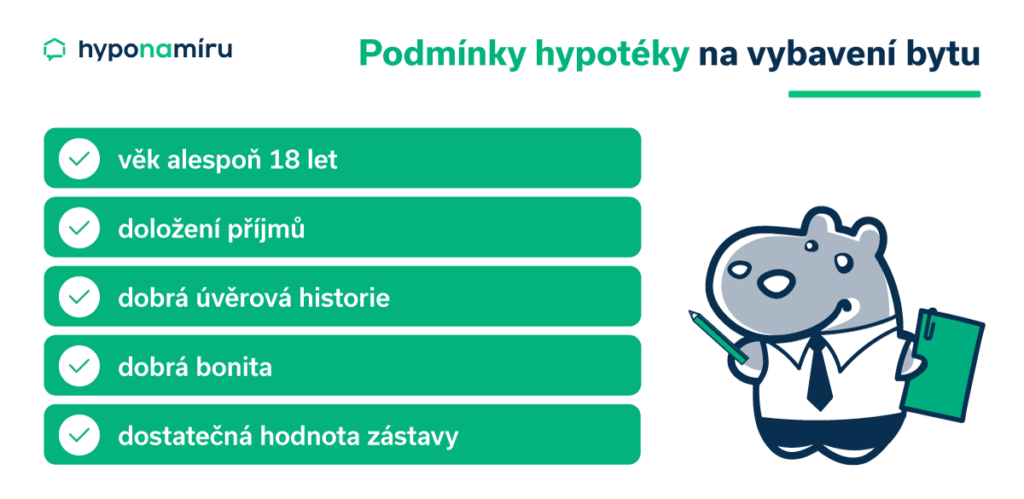 hyponamíru

Podmínky hypotéky na vybavení bytu

věk alespoň 18 let

doložení příjmů

dobrá úvěrová historie

dobrá bonita

dostatečná hodnota zástavy